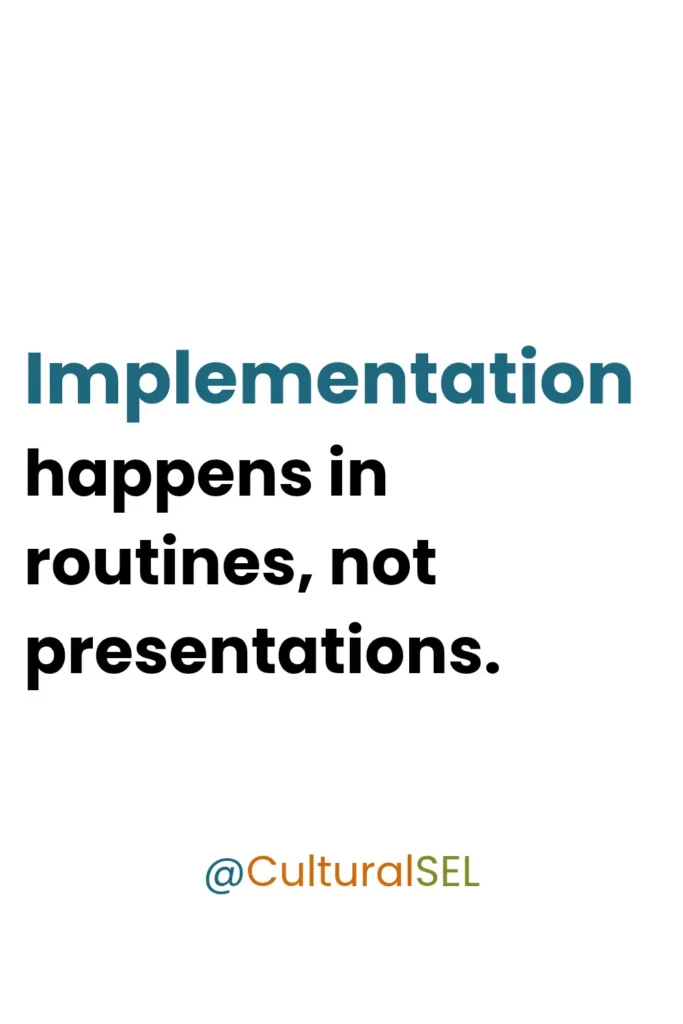 Implementation happens in routines, not presentations.

@CulturalSEL